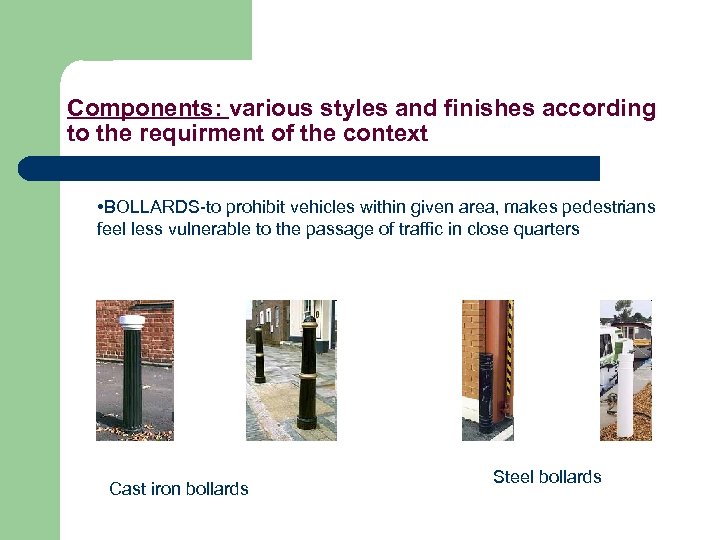 Components: various styles and finishes according to the requirment of the context

•BOLLARDS-to prohibit vehicles within given area, makes pedestrians feel less vulnerable to the passage of traffic in close quarters

Cast iron bollards

Steel bollards